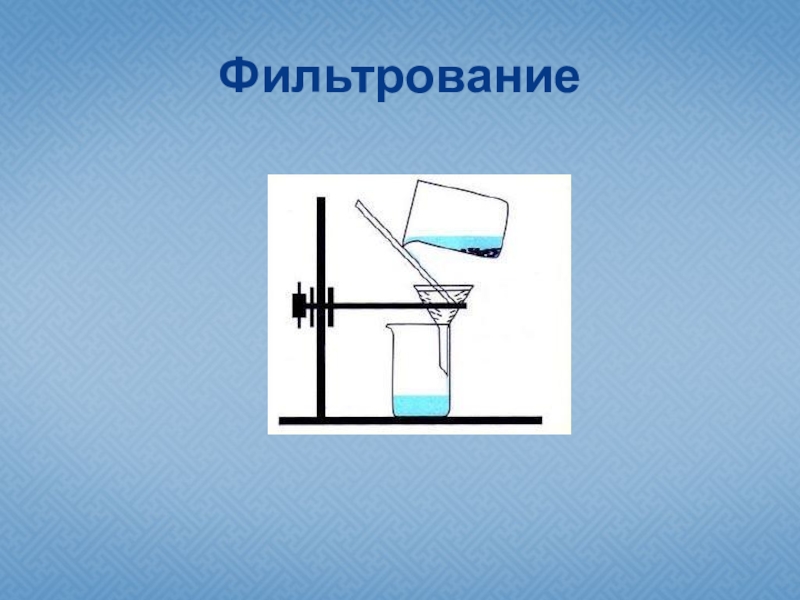 Фильтрование